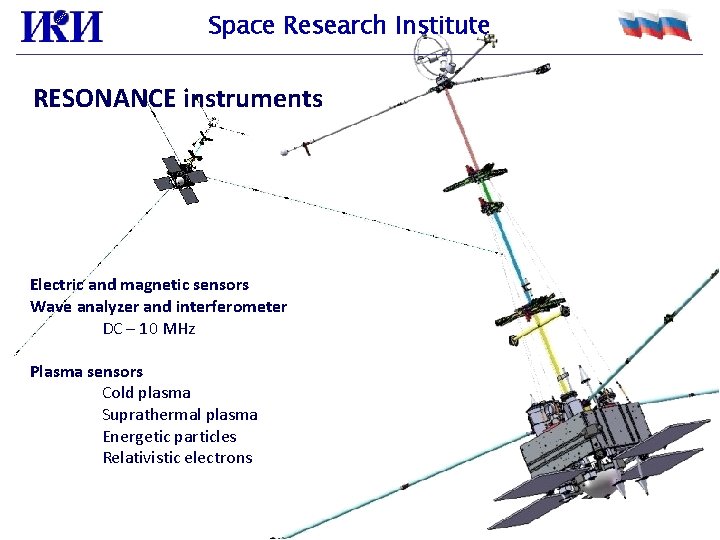 ИКИ

Space Research Institute

RESONANCE instruments

Electric and magnetic sensors
Wave analyzer and interferometer
DC – 10 MHz

Plasma sensors
Cold plasma
Suprathermal plasma
Energetic particles
Relativistic electrons